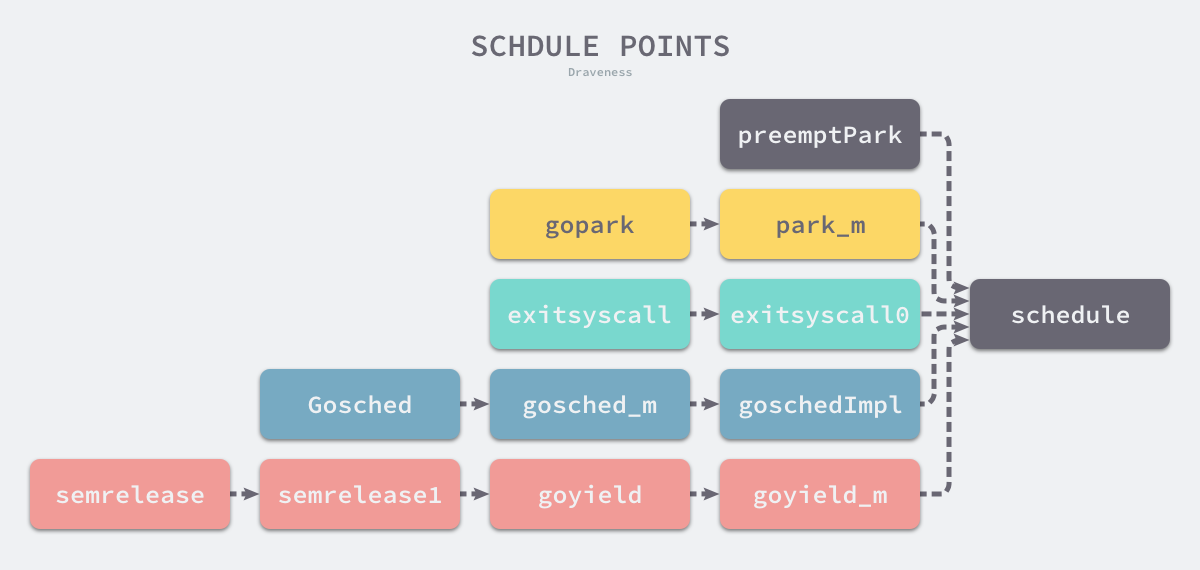 SCHDULE POINTS
Draveness

preemptPark

gopark

park_m

exitsyscall

exitsyscall0

schedule

Gosched

gosched_m

goschedImpl

semrelease

semrelease1

goyield

goyield_m